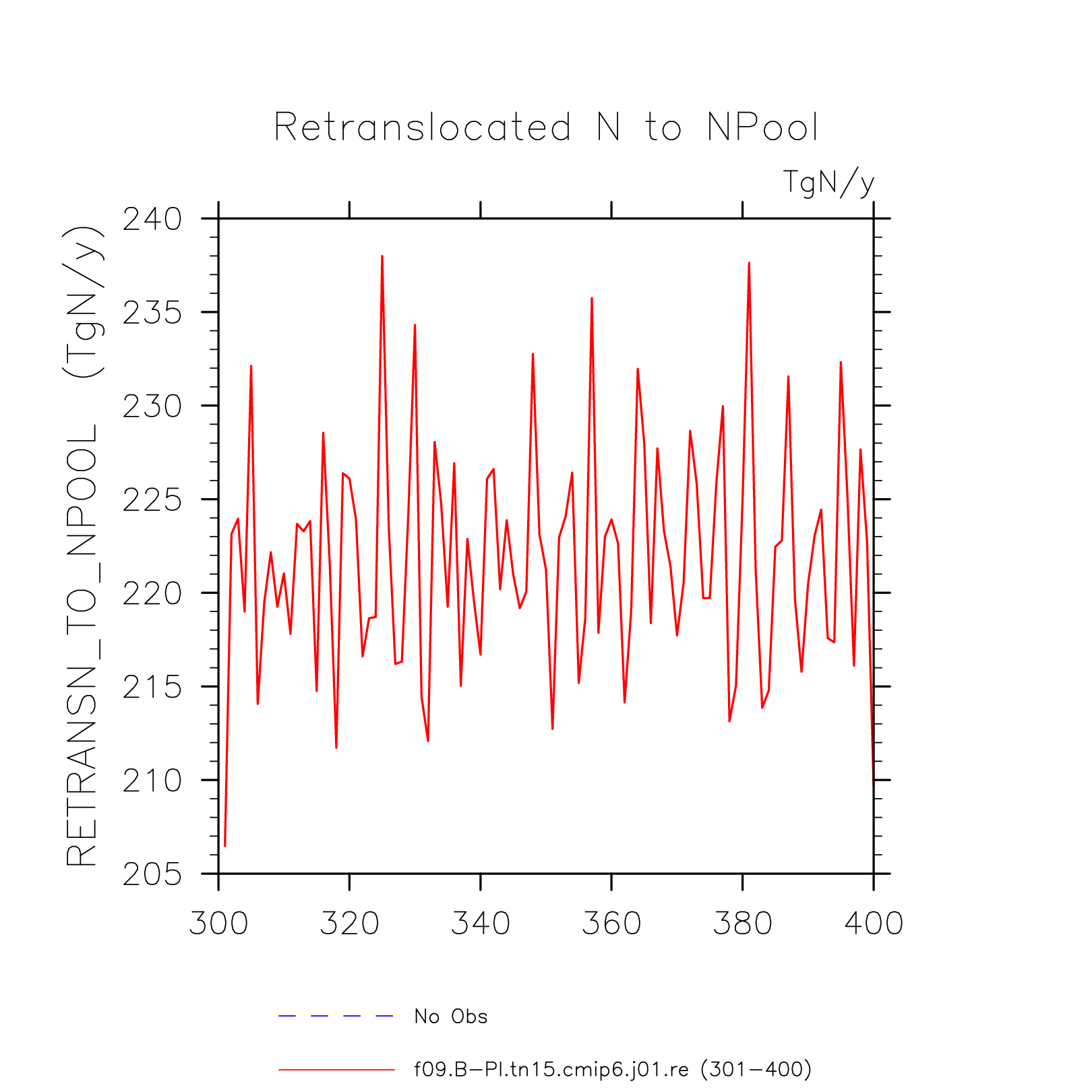 Retranslocated N to NPool

TgN/y

RETRANSN_TO_NPOOL (TgN/y)

240
235
230
225
220
215
210
205

300
320
340
360
380
400

No Obs

f09.B-PI.tn15.cmip6.j01.re (301-400)